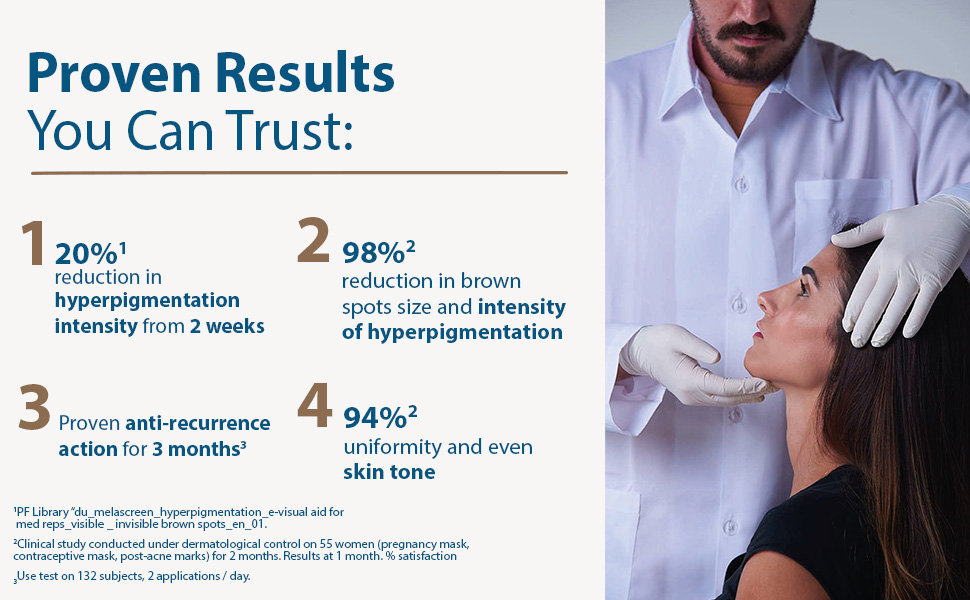 Proven Results
You Can Trust:

1 20%$^1$
reduction in hyperpigmentation intensity from 2 weeks

2 98%$^2$
reduction in brown spots size and intensity of hyperpigmentation

3 Proven anti-recurrence action for 3 months$^3$

4 94%$^2$
uniformity and even skin tone

$^1$PF Library "du_melascreen_hyperpigmentation_e-visual aid for med reps_visible _ invisible brown spots_en_01.

$^2$Clinical study conducted under dermatological control on 55 women (pregnancy mask, contraceptive mask, post-acne marks) for 2 months. Results at 1 month. % satisfaction

$_3$Use test on 132 subjects, 2 applications / day.